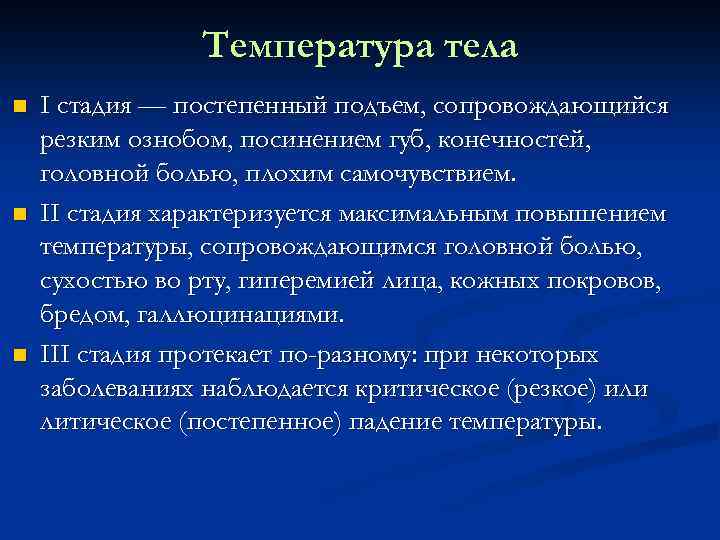 Температура тела

I стадия — постепенный подъем, сопровождающийся резким ознобом, посинением губ, конечностей, головной болью, плохим самочувствием.

II стадия характеризуется максимальным повышением температуры, сопровождающимся головной болью, сухостью во рту, гиперемией лица, кожных покровов, бредом, галлюцинациями.

III стадия протекает по-разному: при некоторых заболеваниях наблюдается критическое (резкое) или литическое (постепенное) падение температуры.